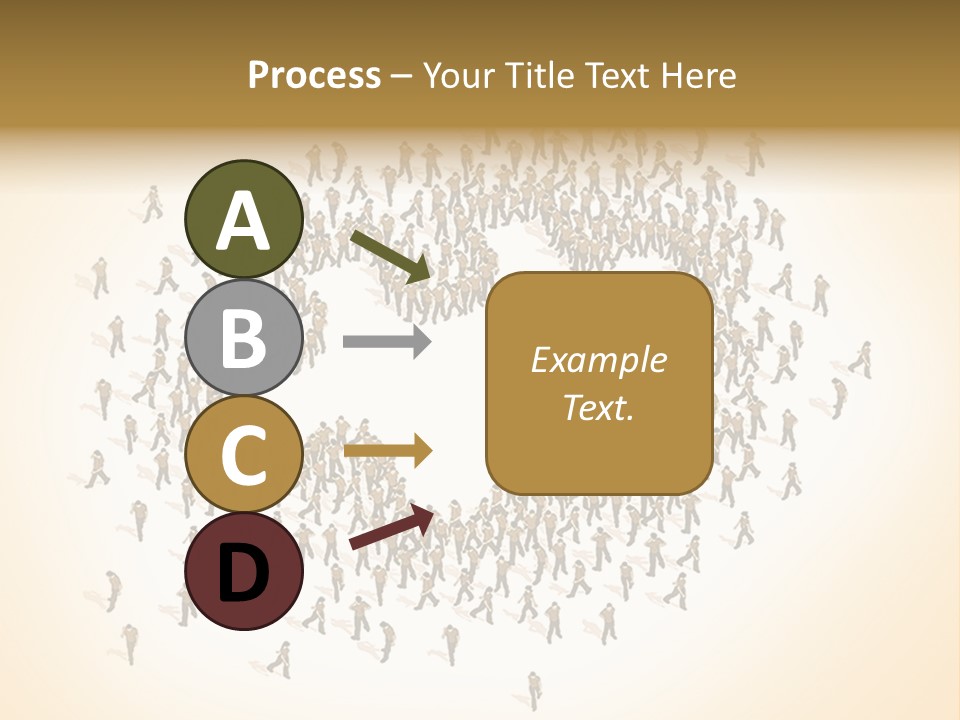 Process – Your Title Text Here

A

B

C

D

Example Text.